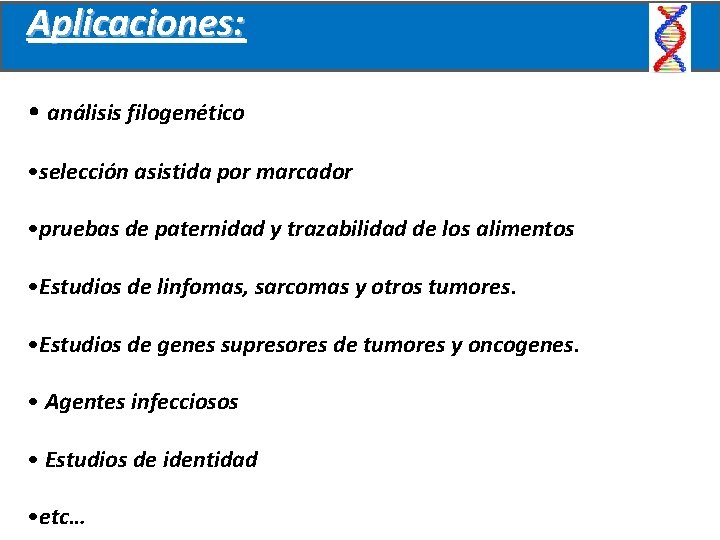 Aplicaciones:

• análisis filogenético

•selección asistida por marcador

•pruebas de paternidad y trazabilidad de los alimentos

•Estudios de linfomas, sarcomas y otros tumores.

•Estudios de genes supresores de tumores y oncogenes.

• Agentes infecciosos

• Estudios de identidad

•etc…